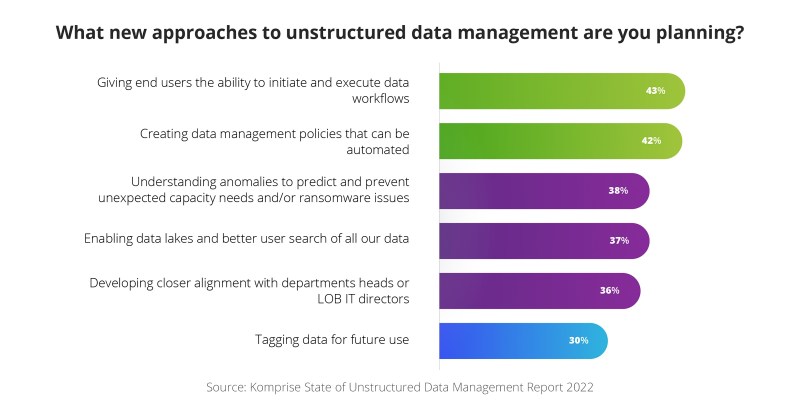 What new approaches to unstructured data management are you planning?

Giving end users the ability to initiate and execute data workflows
43%

Creating data management policies that can be automated
42%

Understanding anomalies to predict and prevent unexpected capacity needs and/or ransomware issues
38%

Enabling data lakes and better user search of all our data
37%

Developing closer alignment with departments heads or LOB IT directors
36%

Tagging data for future use
30%

Source: Komprise State of Unstructured Data Management Report 2022